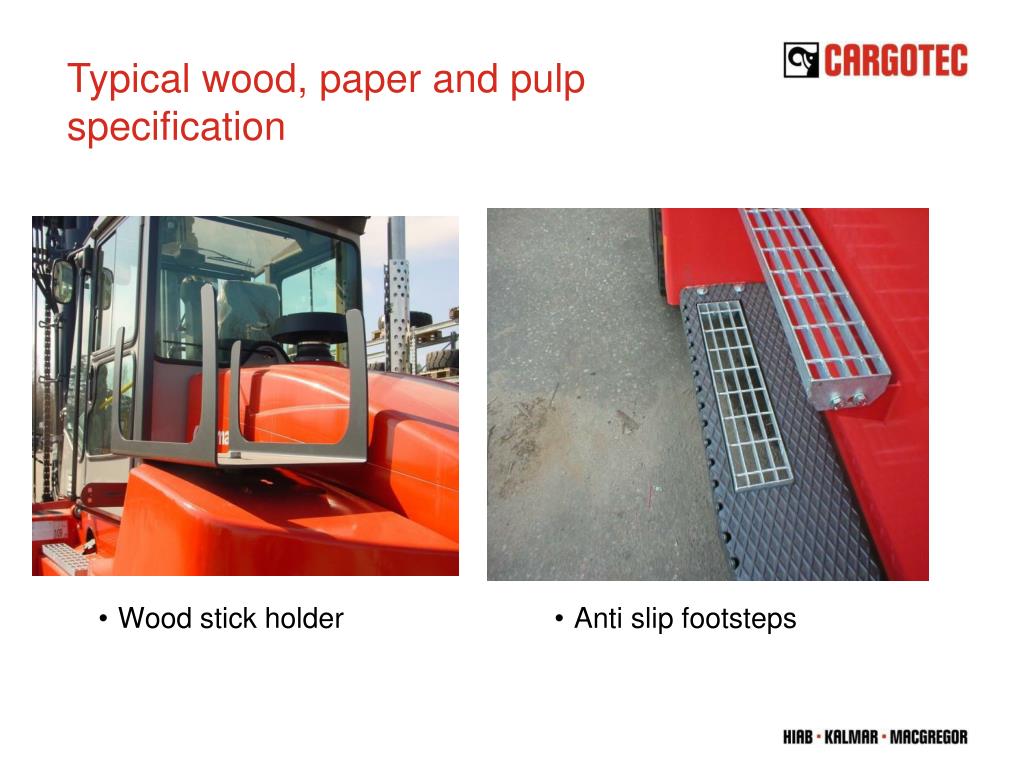 Typical wood, paper and pulp specification

CARGOTEC

• Wood stick holder

• Anti slip footsteps

HIAB • KALMAR • MACGREGOR